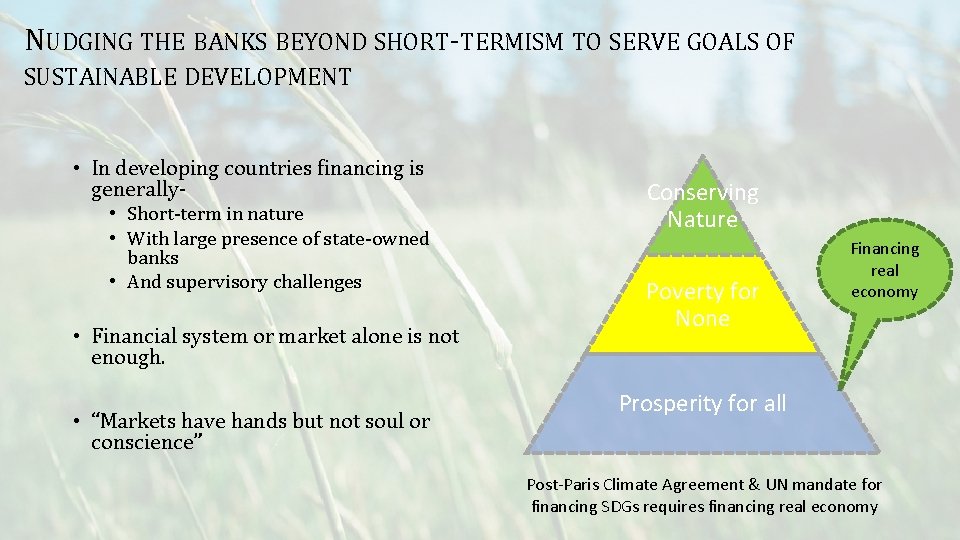 NUDGING THE BANKS BEYOND SHORT-TERMISM TO SERVE GOALS OF SUSTAINABLE DEVELOPMENT

• In developing countries financing is generally-
  • Short-term in nature
  • With large presence of state-owned banks
  • And supervisory challenges

• Financial system or market alone is not enough.

• "Markets have hands but not soul or conscience"

Conserving Nature

Poverty for None

Prosperity for all

Financing real economy

Post-Paris Climate Agreement & UN mandate for financing SDGs requires financing real economy